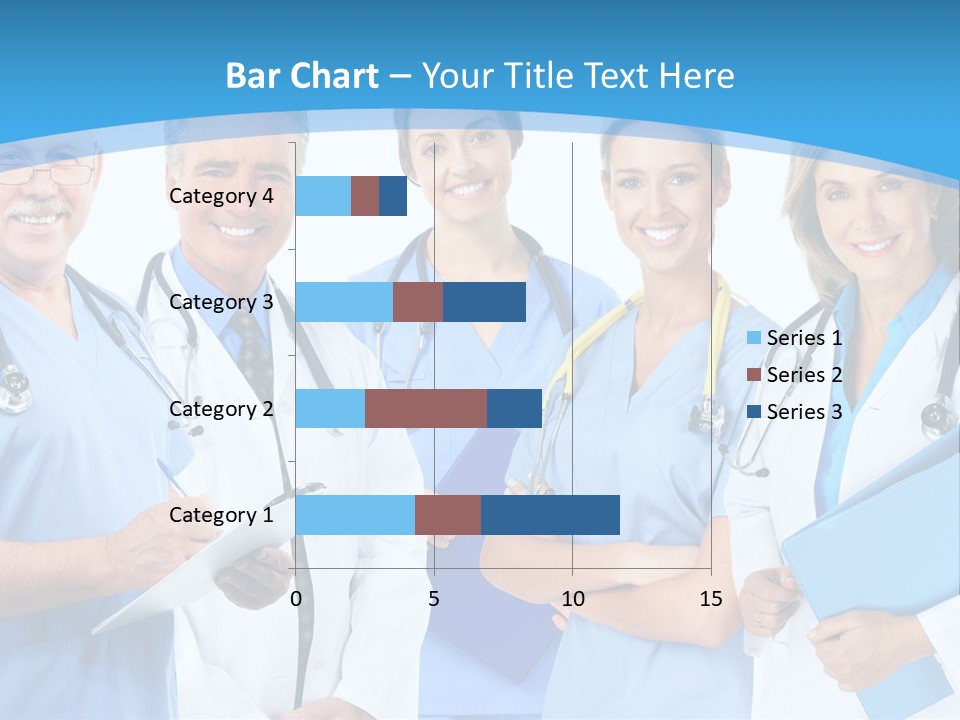 Bar Chart – Your Title Text Here

Category 4
Category 3
Category 2
Category 1

0
5
10
15

Series 1
Series 2
Series 3